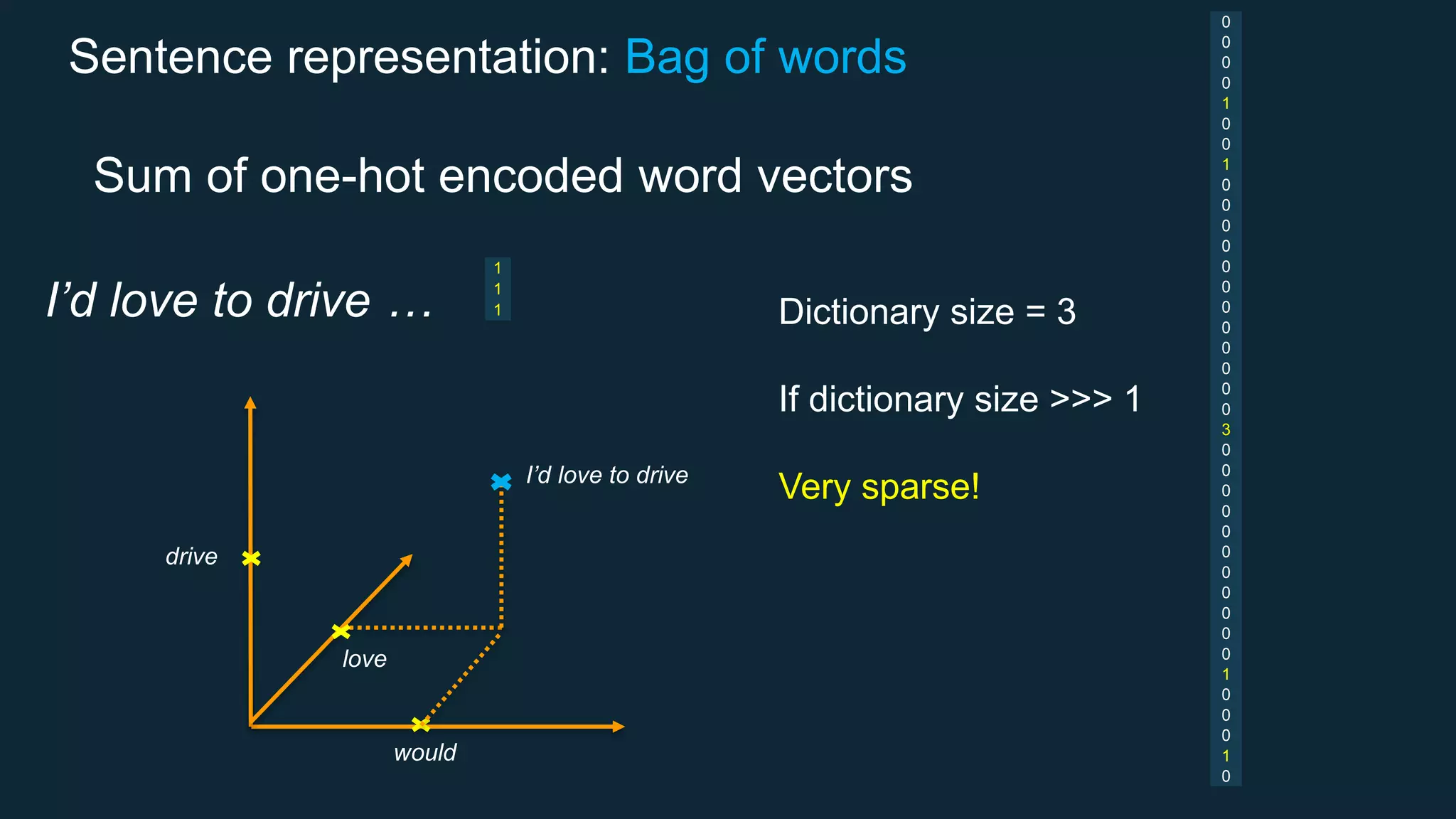 Sentence representation: Bag of words

Sum of one-hot encoded word vectors

I'd love to drive …

1
1
1

Dictionary size = 3

If dictionary size >>> 1

Very sparse!

I'd love to drive

drive

love

would

0
0
0
0
1
0
0
1
0
0
0
0
0
0
0
0
0
0
0
0
3
0
0
0
0
0
0
0
0
0
0
0
1
0
0
0
1
0